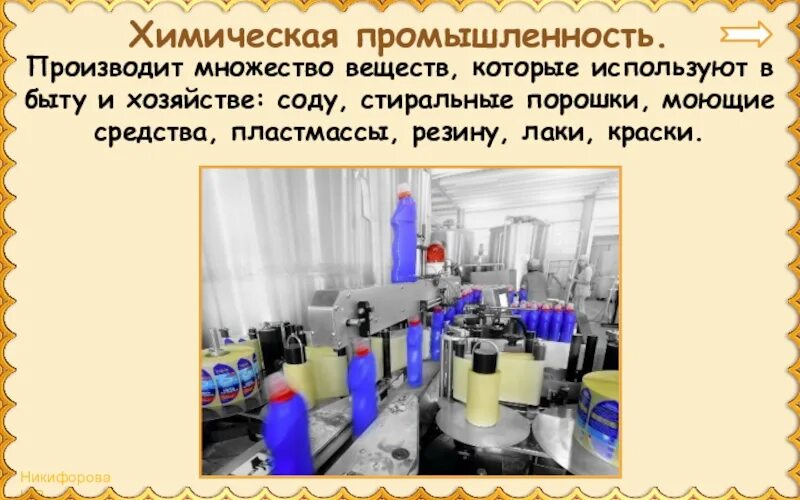 Химическая промышленность.
Производит множество веществ, которые используют в быту и хозяйстве: соду, стиральные порошки, моющие средства, пластмассы, резину, лаки, краски.

Никифорова